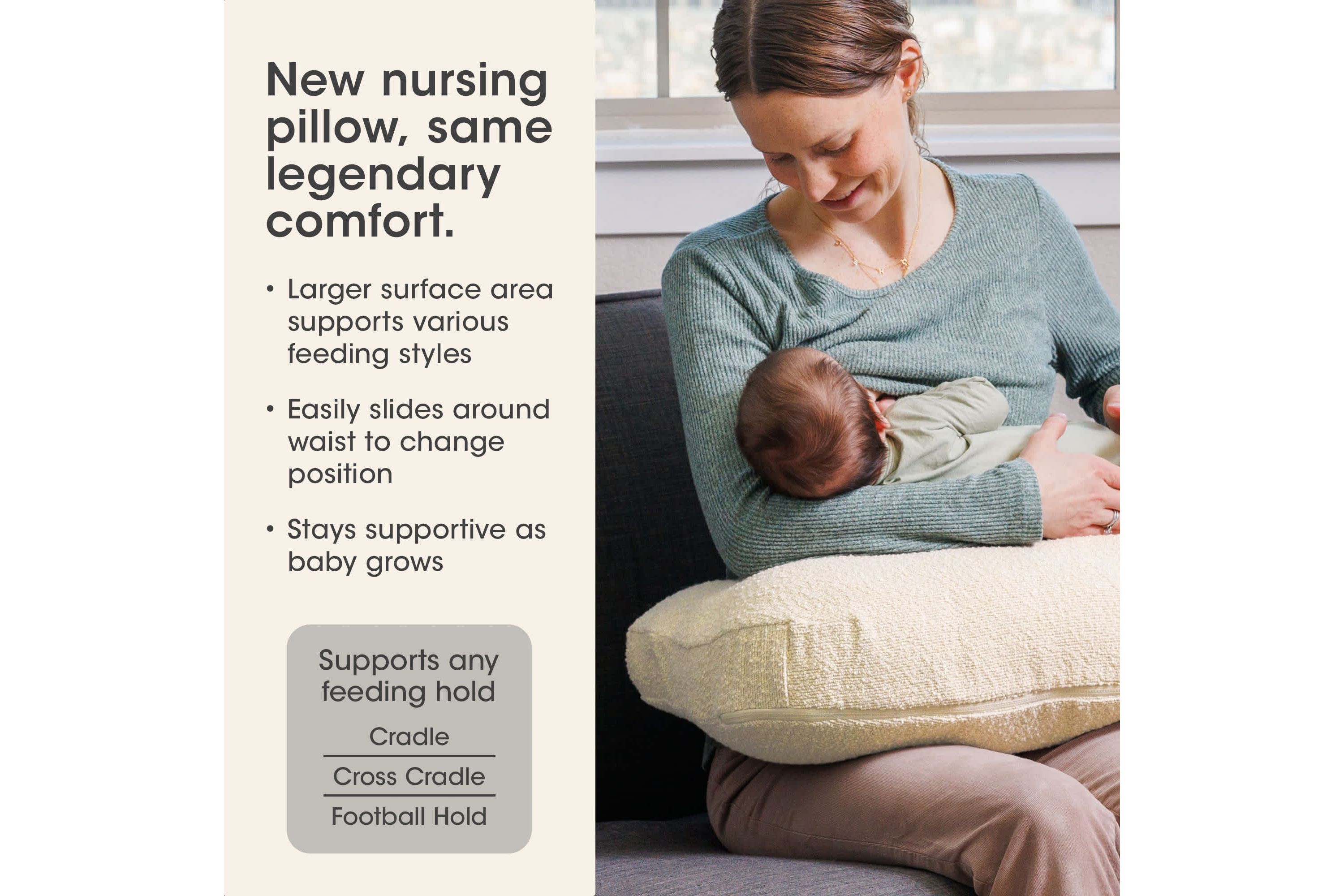 New nursing pillow, same legendary comfort.

• Larger surface area supports various feeding styles

• Easily slides around waist to change position

• Stays supportive as baby grows

Supports any feeding hold

Cradle

Cross Cradle

Football Hold